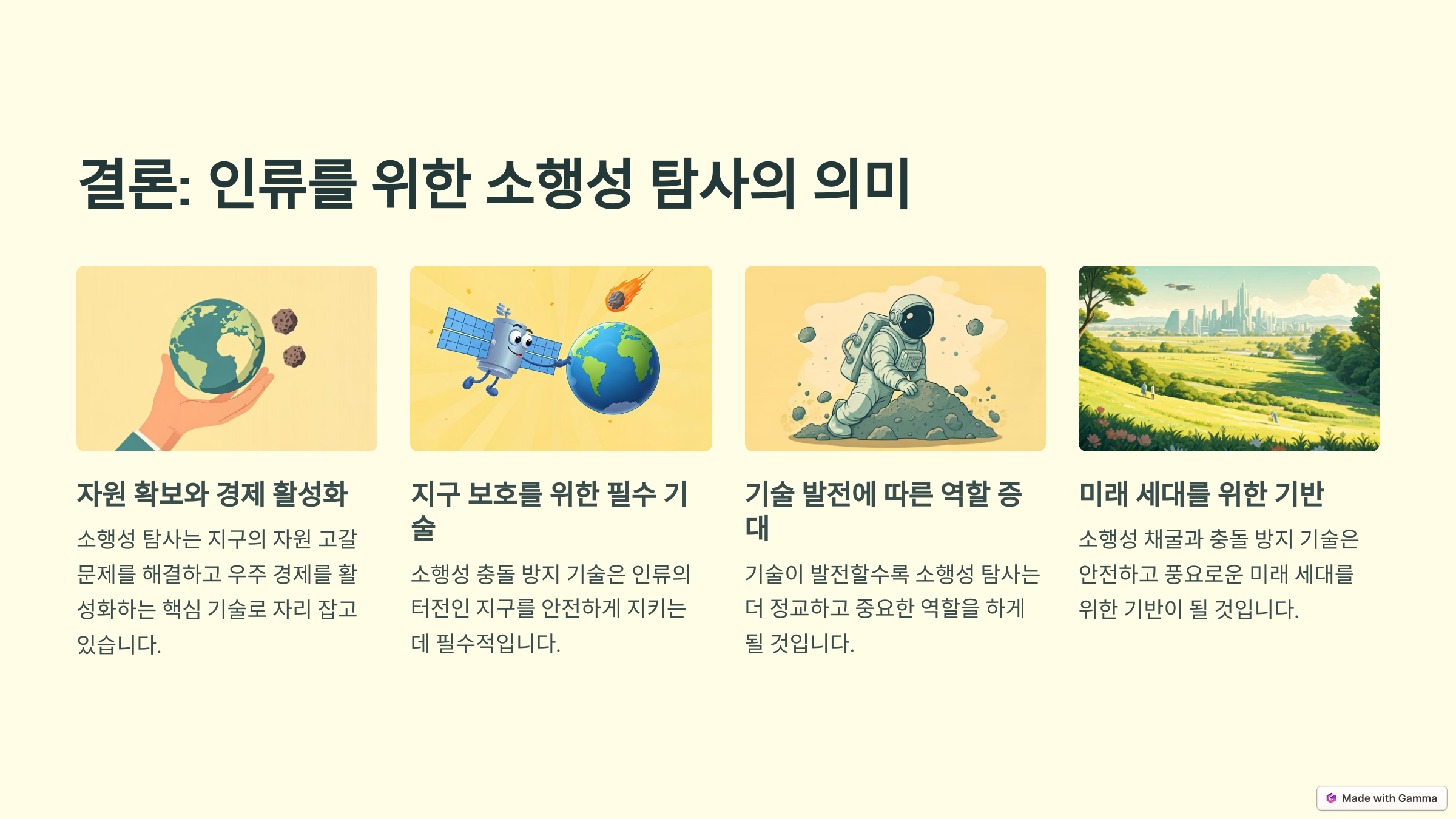 결론: 인류를 위한 소행성 탐사의 의미

자원 확보와 경제 활성화

소행성 탐사는 지구의 자원 고갈 문제를 해결하고 우주 경제를 활성화하는 핵심 기술로 자리 잡고 있습니다.

지구 보호를 위한 필수 기술

소행성 충돌 방지 기술은 인류의 터전인 지구를 안전하게 지키는 데 필수적입니다.

기술 발전에 따른 역할 증대

기술이 발전할수록 소행성 탐사는 더 정교하고 중요한 역할을 하게 될 것입니다.

미래 세대를 위한 기반

소행성 채굴과 충돌 방지 기술은 안전하고 풍요로운 미래 세대를 위한 기반이 될 것입니다.

Made with Gamma